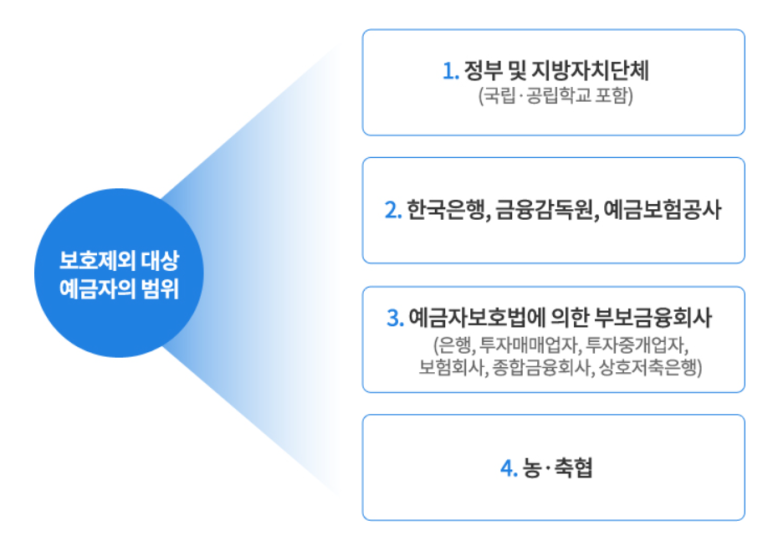 보호제외 대상 예금자의 범위

1. 정부 및 지방자치단체
(국립·공립학교 포함)

2. 한국은행, 금융감독원, 예금보험공사

3. 예금자보호법에 의한 부보금융회사
(은행, 투자매매업자, 투자중개업자, 보험회사, 종합금융회사, 상호저축은행)

4. 농·축협